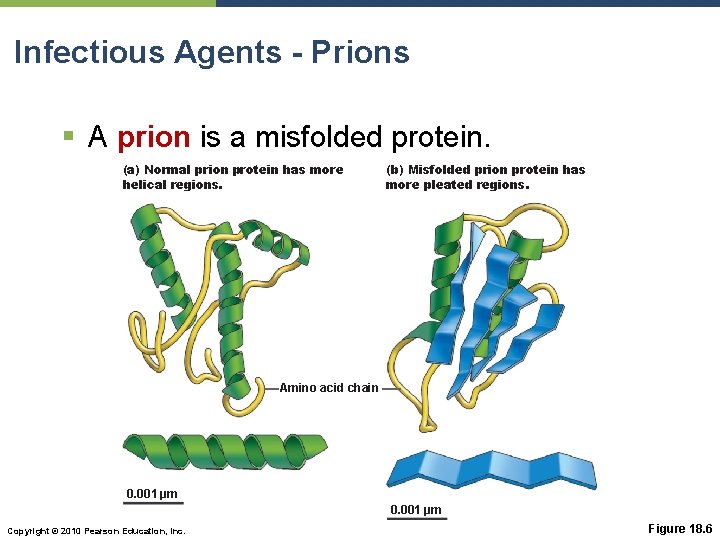 Infectious Agents - Prions

▪ A prion is a misfolded protein.

(a) Normal prion protein has more helical regions.

(b) Misfolded prion protein has more pleated regions.

Amino acid chain

0.001 µm

0.001 µm

Copyright © 2010 Pearson Education, Inc.

Figure 18.6